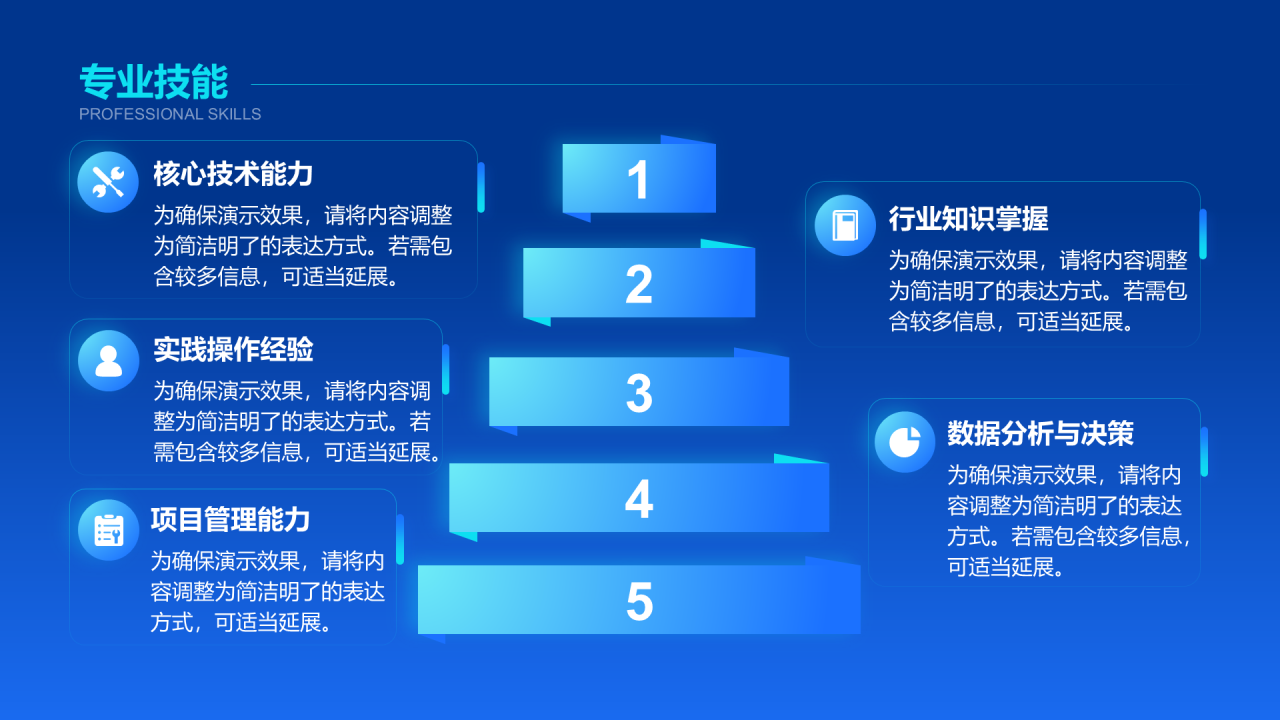 专业技能
PROFESSIONAL SKILLS

核心技术能力
为确保演示效果，请将内容调整为简洁明了的表达方式。若需包含较多信息，可适当延展。

实践操作经验
为确保演示效果，请将内容调整为简洁明了的表达方式。若需包含较多信息，可适当延展。

项目管理能力
为确保演示效果，请将内容调整为简洁明了的表达方式，可适当延展。

1

2

3

4

5

行业知识掌握
为确保演示效果，请将内容调整为简洁明了的表达方式。若需包含较多信息，可适当延展。

数据分析与决策
为确保演示效果，请将内容调整为简洁明了的表达方式。若需包含较多信息，可适当延展。